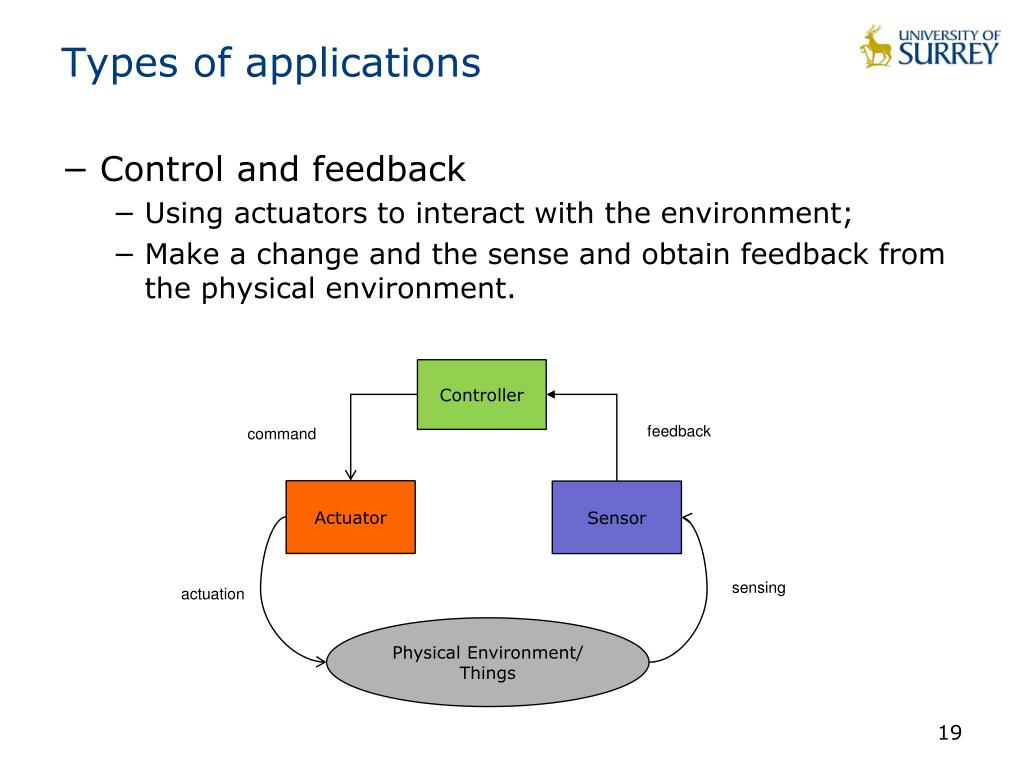 Types of applications

UNIVERSITY OF SURREY

− Control and feedback
− Using actuators to interact with the environment;
− Make a change and the sense and obtain feedback from the physical environment.

Controller

command

feedback

Actuator

Sensor

actuation

sensing

Physical Environment/ Things

19